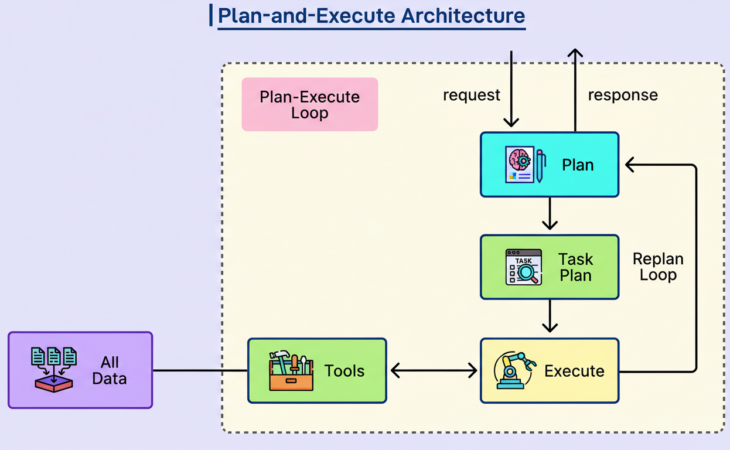 Plan-and-Execute Architecture

Plan-Execute Loop

request

response

Plan

TASK

Task Plan

Replan Loop

All Data

Tools

Execute